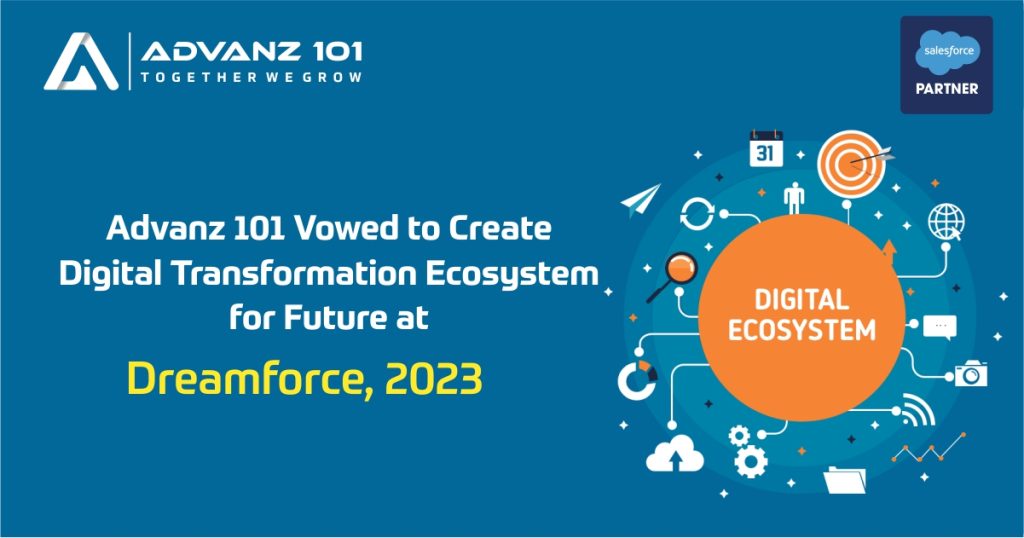 ADVANZ 101
TOGETHER WE GROW

salesforce
PARTNER

Advanz 101 Vowed to Create Digital Transformation Ecosystem for Future at

Dreamforce, 2023

31

DIGITAL ECOSYSTEM